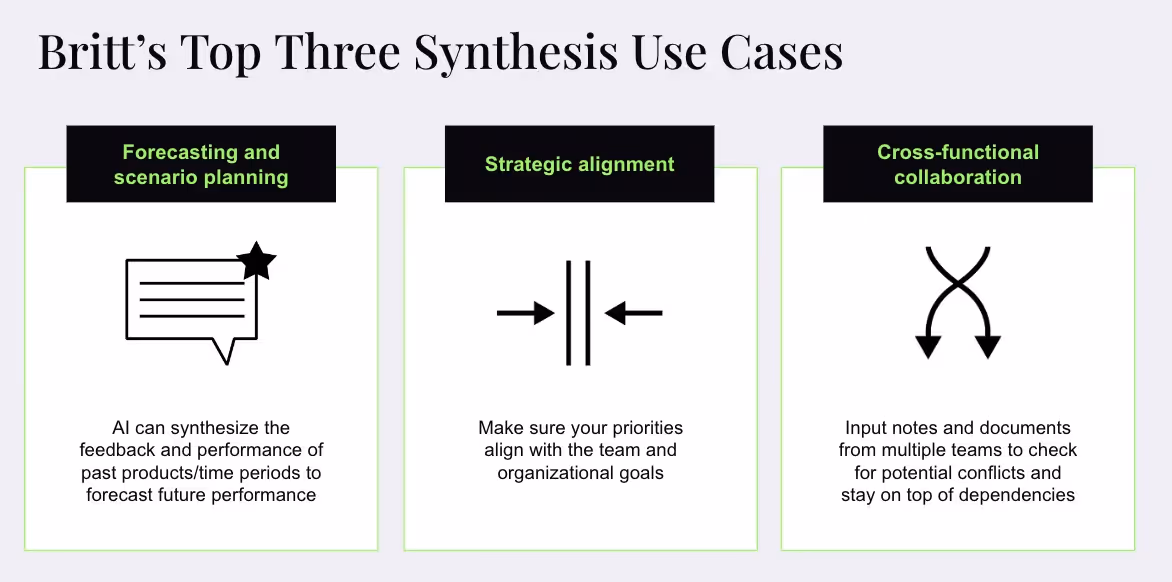 Britt's Top Three Synthesis Use Cases

Forecasting and scenario planning

AI can synthesize the feedback and performance of past products/time periods to forecast future performance

Strategic alignment

Make sure your priorities align with the team and organizational goals

Cross-functional collaboration

Input notes and documents from multiple teams to check for potential conflicts and stay on top of dependencies